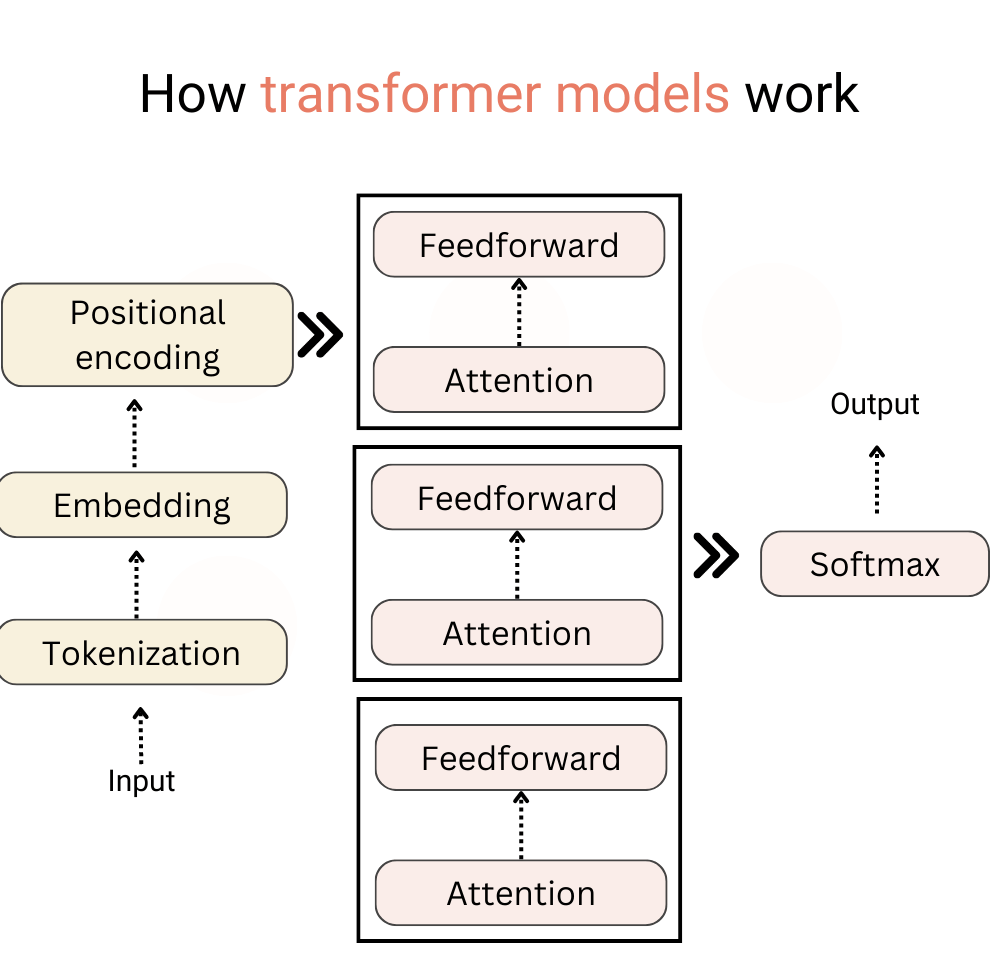 How transformer models work

Positional encoding

Embedding

Tokenization

Input

Feedforward

Attention

Feedforward

Attention

Feedforward

Attention

Output

Softmax